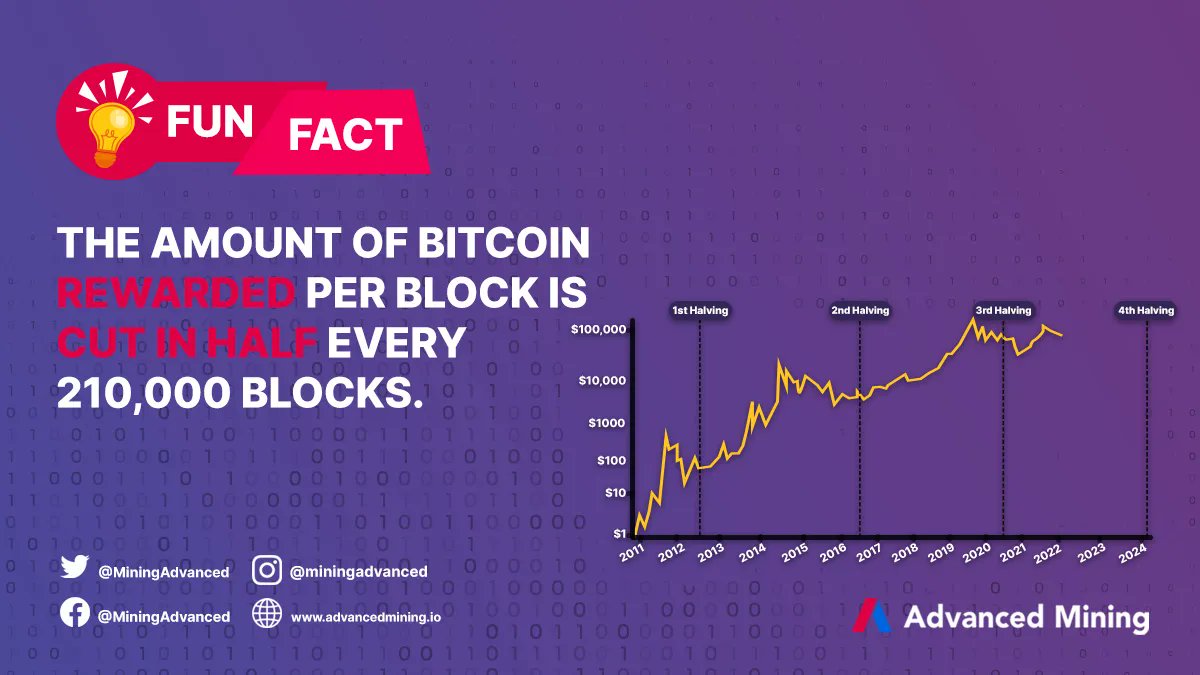 FUN FACT

THE AMOUNT OF BITCOIN REWARDED PER BLOCK IS CUT IN HALF EVERY 210,000 BLOCKS.

1st Halving
2nd Halving
3rd Halving
4th Halving

$100,000
$10,000
$1000
$100
$10
$1

2011 2012 2013 2014 2015 2016 2017 2018 2019 2020 2021 2022 2023 2024

@MiningAdvanced
@miningadvanced
@MiningAdvanced
www.advancedmining.io

Advanced Mining